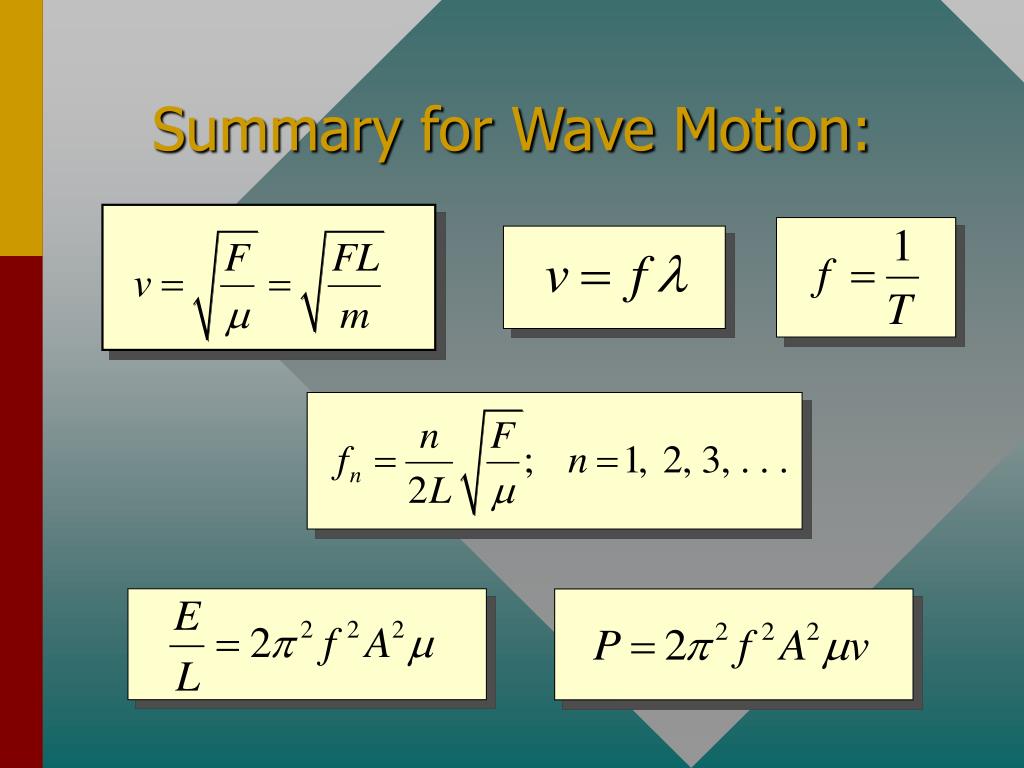 Summary for Wave Motion:

$v = \sqrt{\frac{F}{\mu}} = \sqrt{\frac{FL}{m}}$

$v = f\lambda$

$f = \frac{1}{T}$

$f_n = \frac{n}{2L}\sqrt{\frac{F}{\mu}}; \quad n = 1, 2, 3, \ldots$

$\frac{E}{L} = 2\pi^2 f^2 A^2 \mu$

$P = 2\pi^2 f^2 A^2 \mu v$